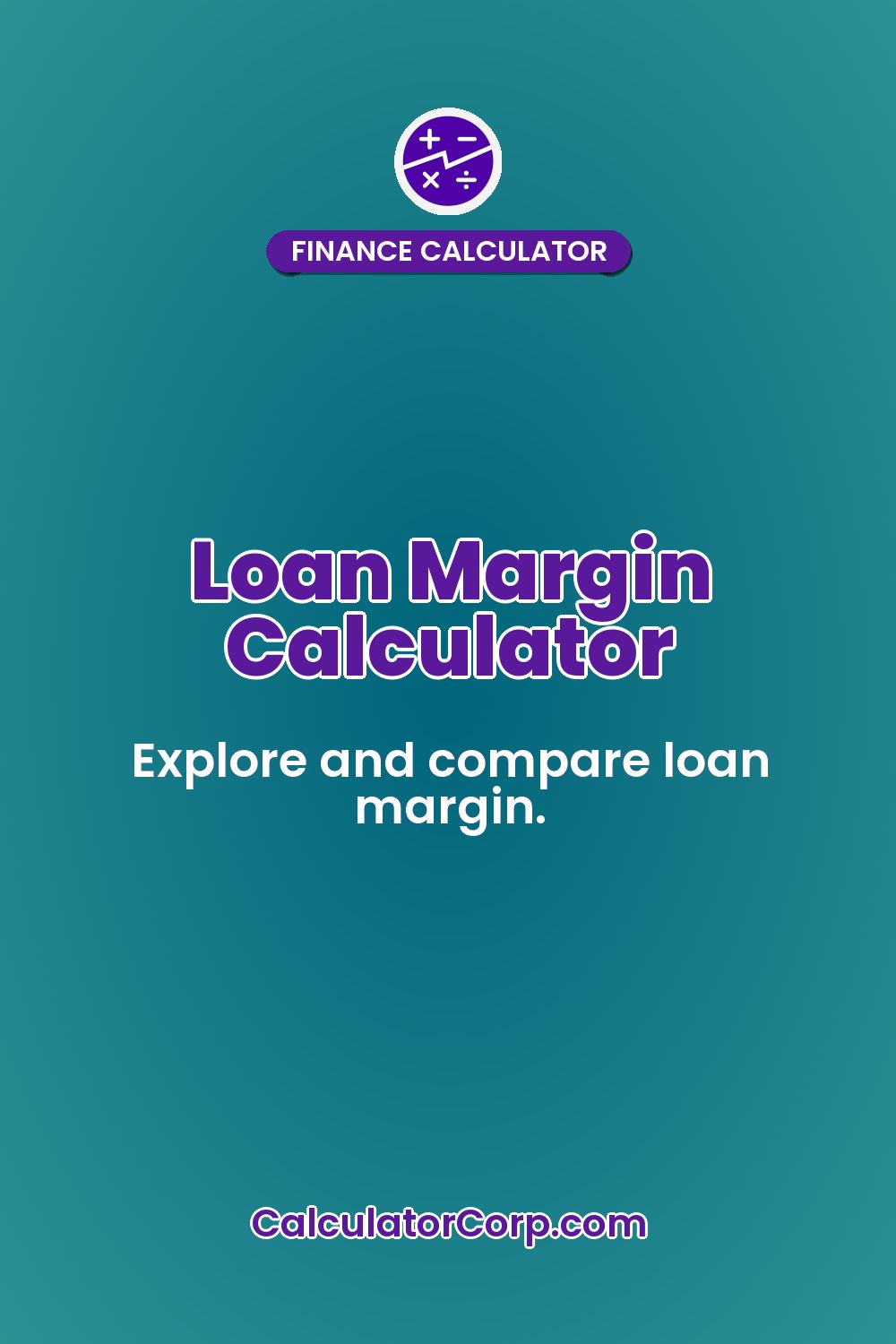 FINANCE CALCULATOR

Loan Margin Calculator

Explore and compare loan margin.

CalculatorCorp.com